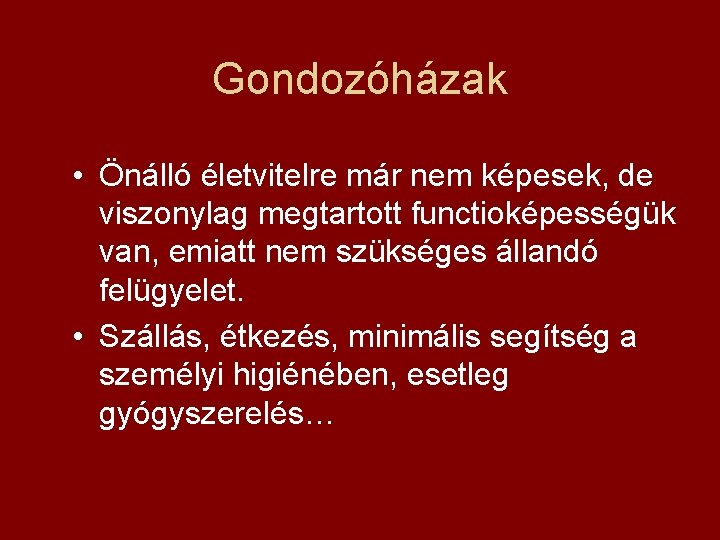 Gondozóházak

• Önálló életvitelre már nem képesek, de viszonylag megtartott functioképességük van, emiatt nem szükséges állandó felügyelet.

• Szállás, étkezés, minimális segítség a személyi higiénében, esetleg gyógyszerelés…